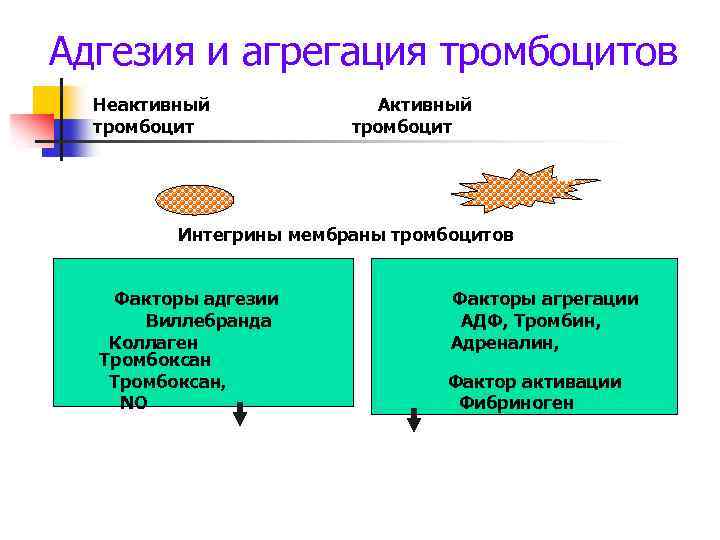 Адгезия и агрегация тромбоцитов

Неактивный тромбоцит

Активный тромбоцит

Интегрины мембраны тромбоцитов

Факторы адгезии Виллебранда
Коллаген
Тромбоксан
Тромбоксан,
NO

Факторы агрегации
АДФ, Тромбин,
Адреналин,

Фактор активации
Фибриноген